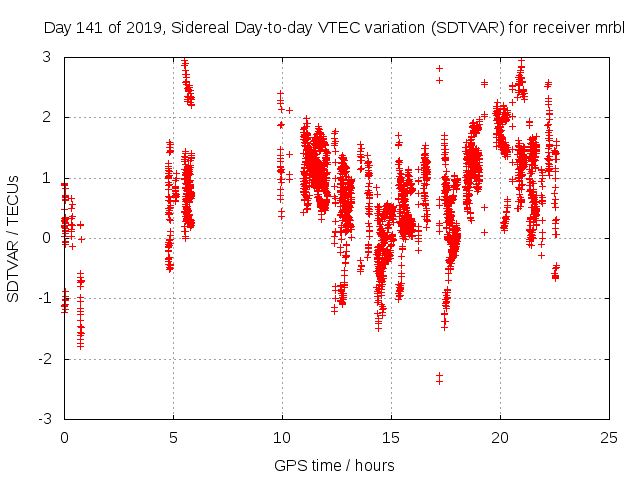 Day 141 of 2019, Sidereal Day-to-day VTEC variation (SDTVAR) for receiver mrbl

SDTVAR / TECUs

3
2
1
0
-1
-2
-3

0
5
10
15
20
25

GPS time / hours